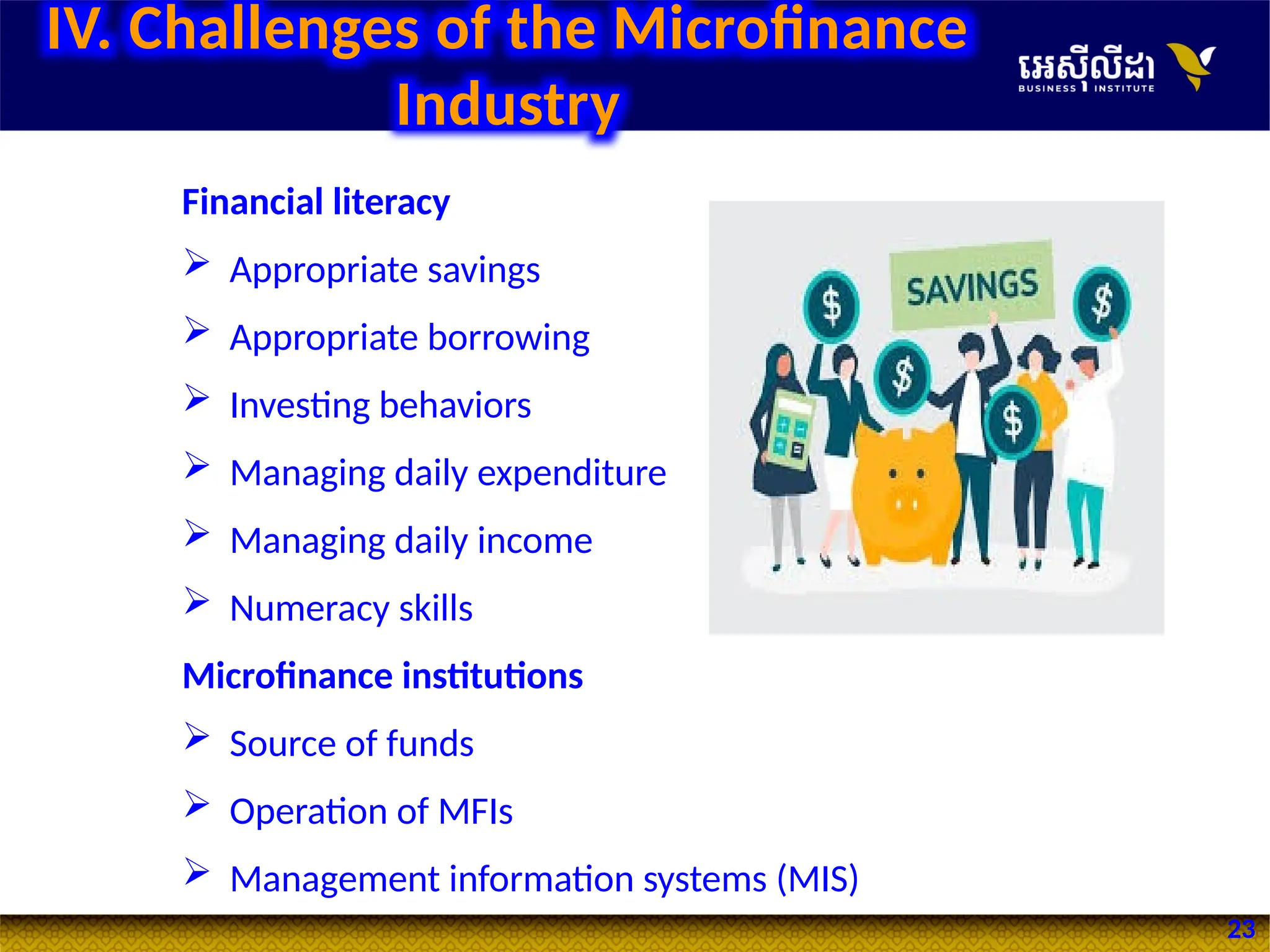 IV. Challenges of the Microfinance Industry

អេស៊ីលីដា BUSINESS INSTITUTE

Financial literacy

➢ Appropriate savings

➢ Appropriate borrowing

➢ Investing behaviors

➢ Managing daily expenditure

➢ Managing daily income

➢ Numeracy skills

Microfinance institutions

➢ Source of funds

➢ Operation of MFIs

➢ Management information systems (MIS)

SAVINGS

$ $ $ $

23